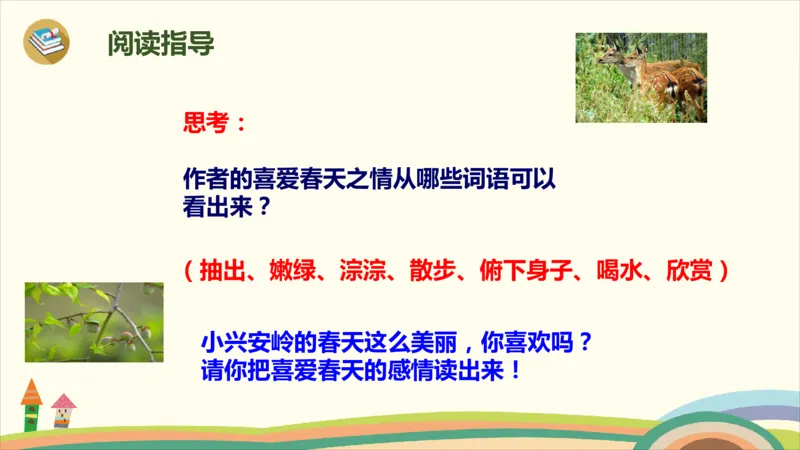 阅读指导

思考：

作者的喜爱春天之情从哪些词语可以看出来？

（抽出、嫩绿、淙淙、散步、俯下身子、喝水、欣赏）

小兴安岭的春天这么美丽，你喜欢吗？
请你把喜爱春天的感情读出来！